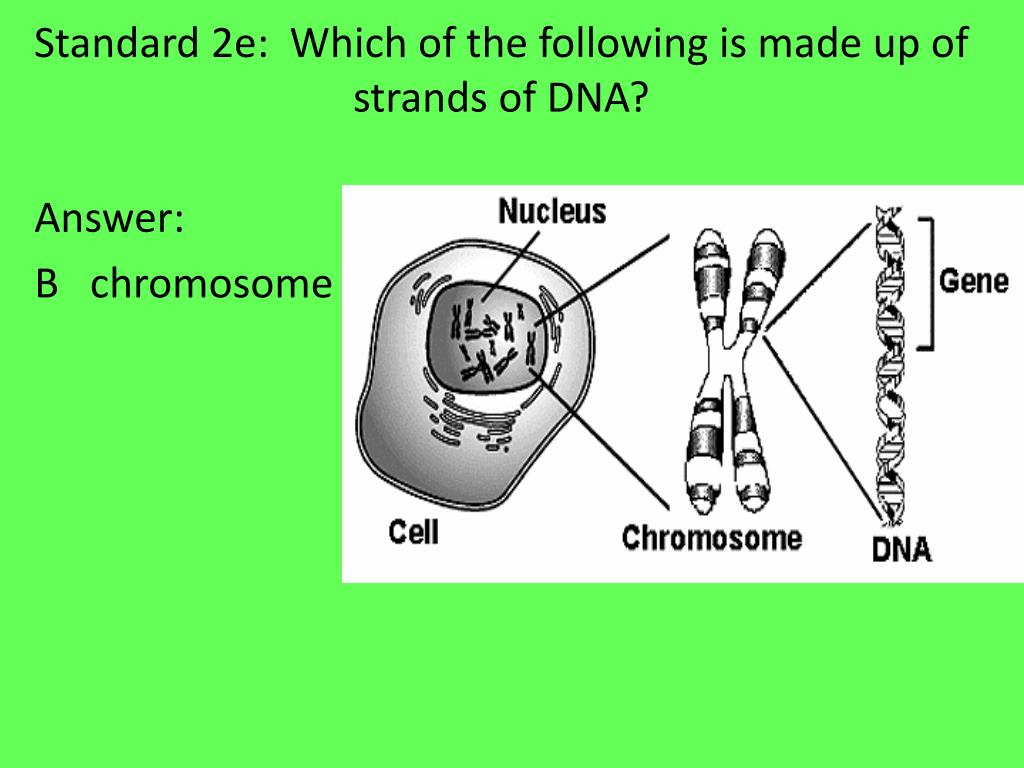 Standard 2e: Which of the following is made up of strands of DNA?

Answer:
B chromosome

Nucleus
Gene
Cell
Chromosome
DNA